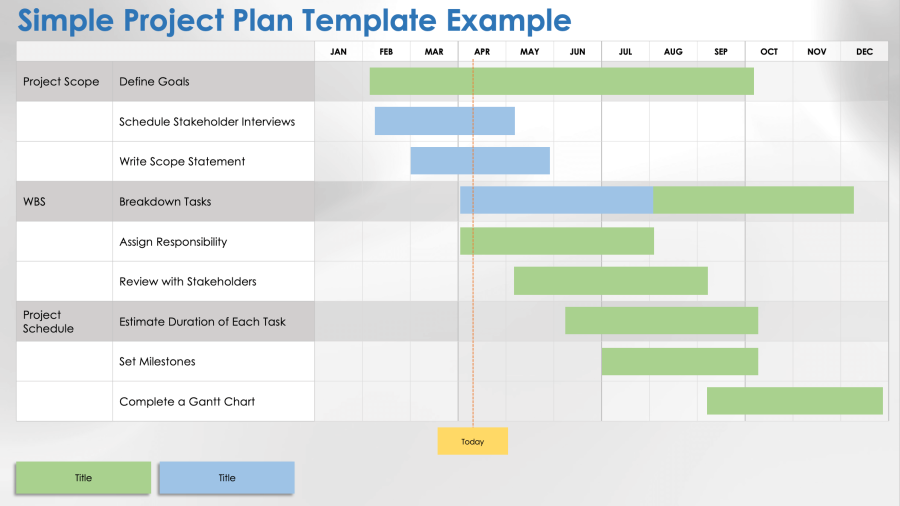 Simple Project Plan Template Example

| | | JAN | FEB | MAR | APR | MAY | JUN | JUL | AUG | SEP | OCT | NOV | DEC |
|---|---|---|---|---|---|---|---|---|---|---|---|---|---|
| Project Scope | Define Goals | | | | | | | | | | | | |
| | Schedule Stakeholder Interviews | | | | | | | | | | | | |
| | Write Scope Statement | | | | | | | | | | | | |
| WBS | Breakdown Tasks | | | | | | | | | | | | |
| | Assign Responsibility | | | | | | | | | | | | |
| | Review with Stakeholders | | | | | | | | | | | | |
| Project Schedule | Estimate Duration of Each Task | | | | | | | | | | | | |
| | Set Milestones | | | | | | | | | | | | |
| | Complete a Gantt Chart | | | | | | | | | | | | |

Today

Title

Title